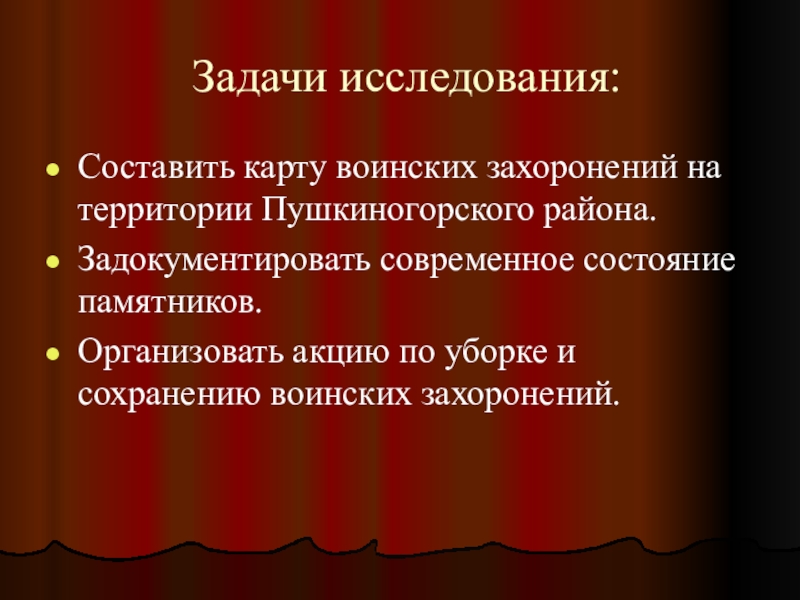 Задачи исследования:

- Составить карту воинских захоронений на территории Пушкиногорского района.
- Задокументировать современное состояние памятников.
- Организовать акцию по уборке и сохранению воинских захоронений.